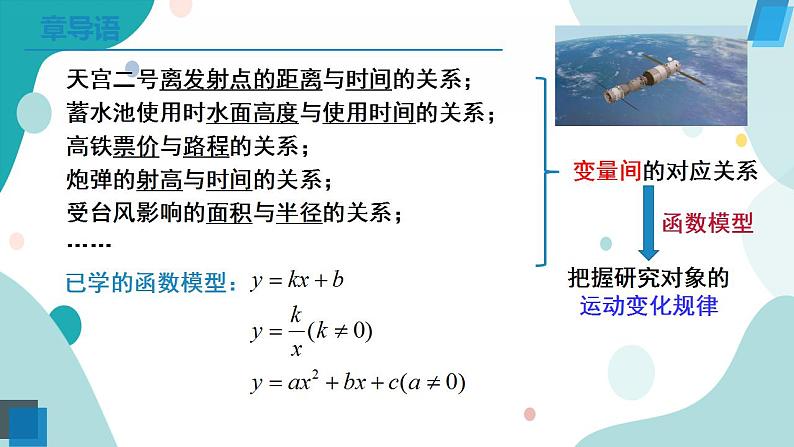 章导语

天宫二号离发射点的距离与时间的关系；
蓄水池使用时水面高度与使用时间的关系；
高铁票价与路程的关系；
炮弹的射高与时间的关系；
受台风影响的面积与半径的关系；
……

已学的函数模型：$y = kx + b$

$y = \frac{k}{x}(k \neq 0)$

$y = ax^2 + bx + c(a \neq 0)$

变量间的对应关系

函数模型

把握研究对象的
运动变化规律